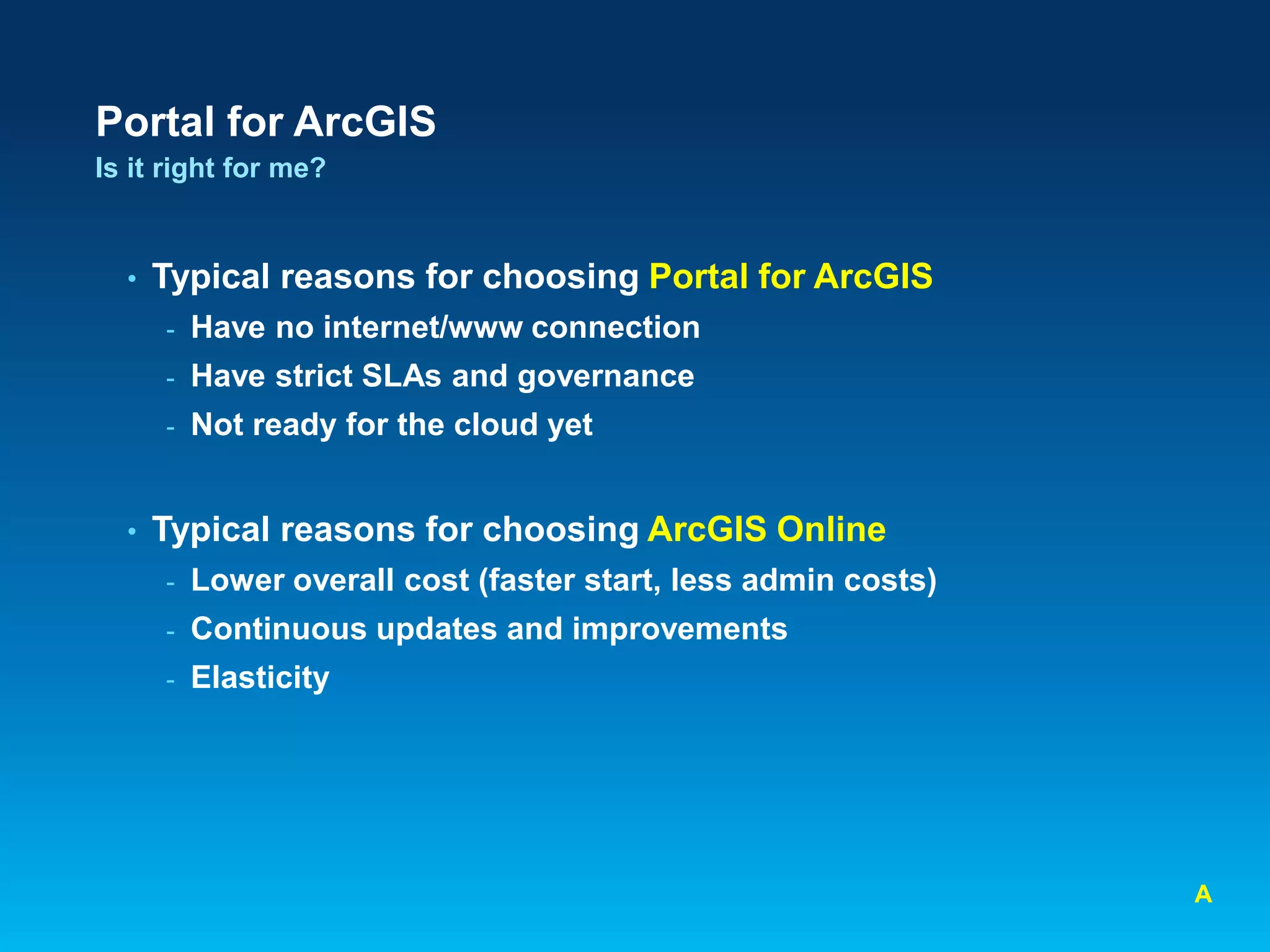 Portal for ArcGIS
Is it right for me?

• Typical reasons for choosing Portal for ArcGIS
- Have no internet/www connection
- Have strict SLAs and governance
- Not ready for the cloud yet

• Typical reasons for choosing ArcGIS Online
- Lower overall cost (faster start, less admin costs)
- Continuous updates and improvements
- Elasticity

A